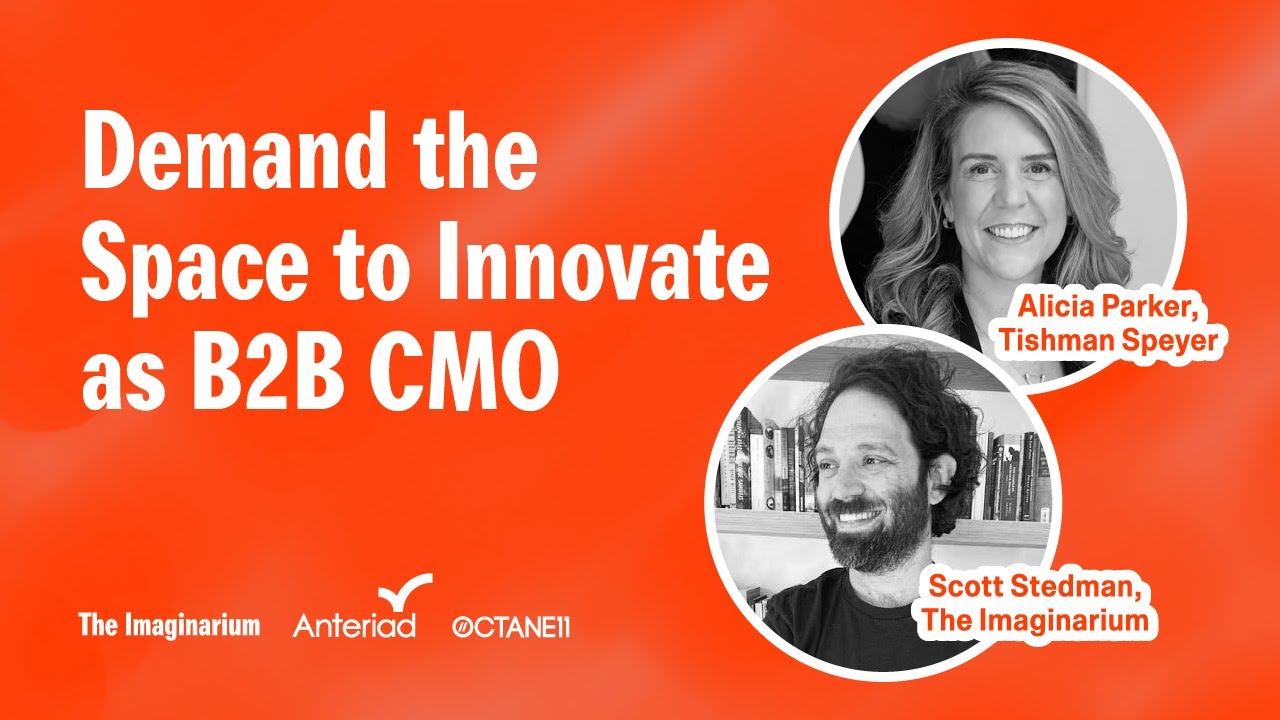 Demand the Space to Innovate as B2B CMO

Alicia Parker, Tishman Speyer

Scott Stedman, The Imaginarium

The Imaginarium Anteriad OCTANE11